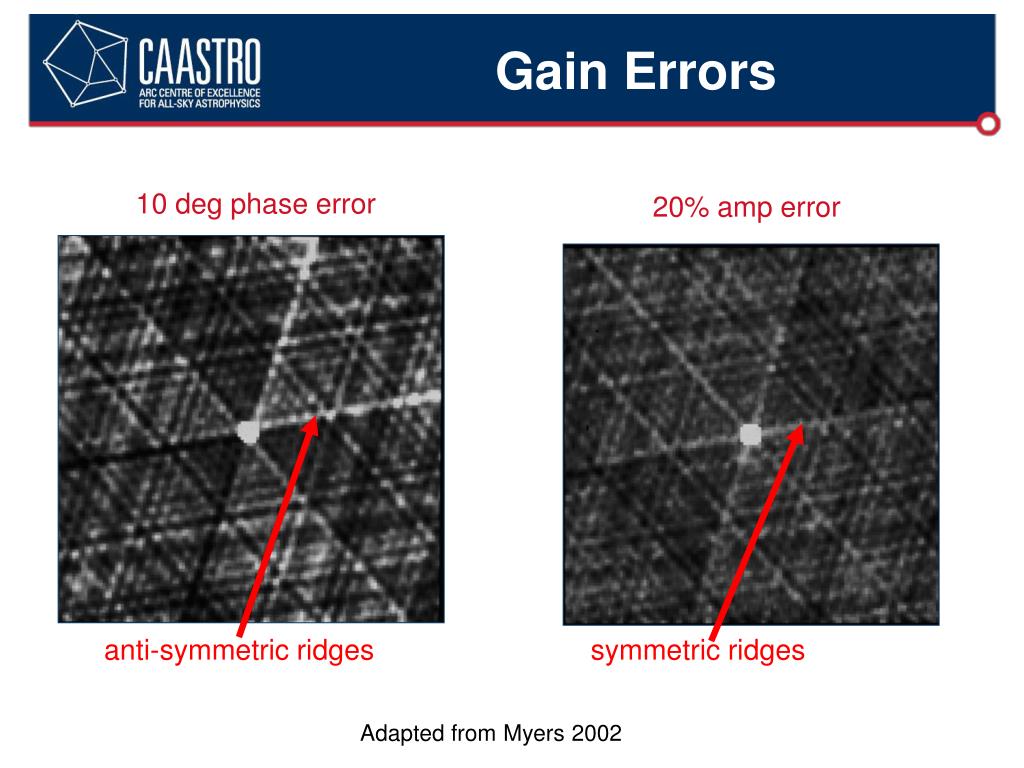 CAASTRO
ARC CENTRE OF EXCELLENCE FOR ALL-SKY ASTROPHYSICS

Gain Errors

10 deg phase error

20% amp error

anti-symmetric ridges

symmetric ridges

Adapted from Myers 2002